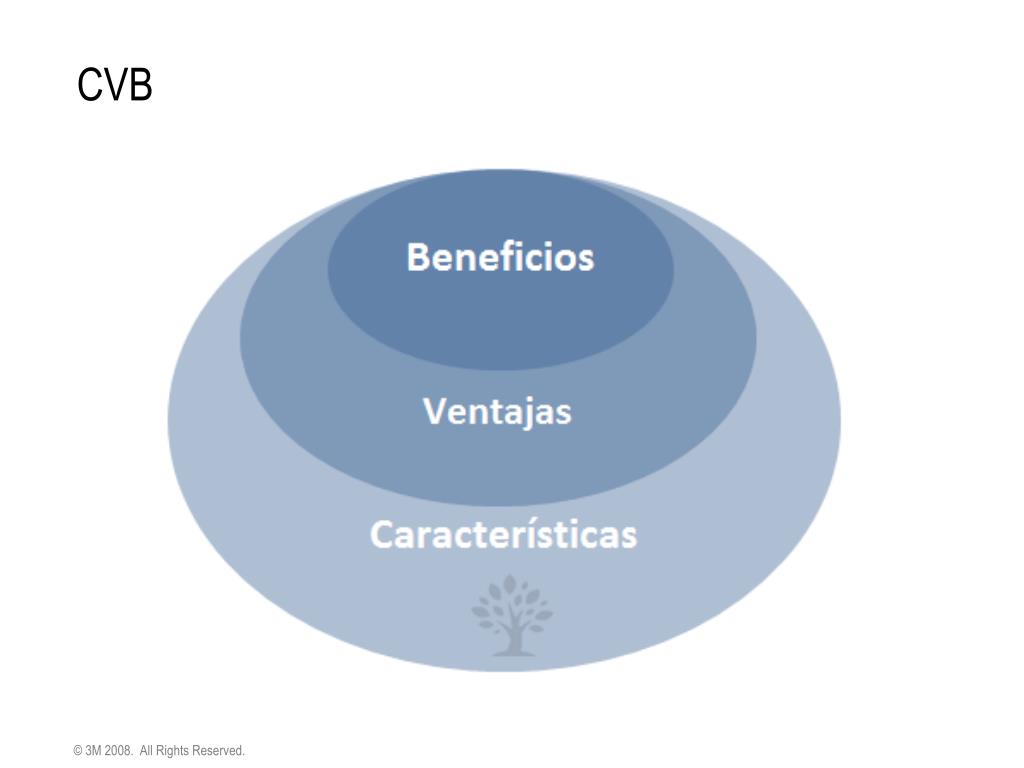 CVB

Beneficios

Ventajas

Características

© 3M 2008. All Rights Reserved.